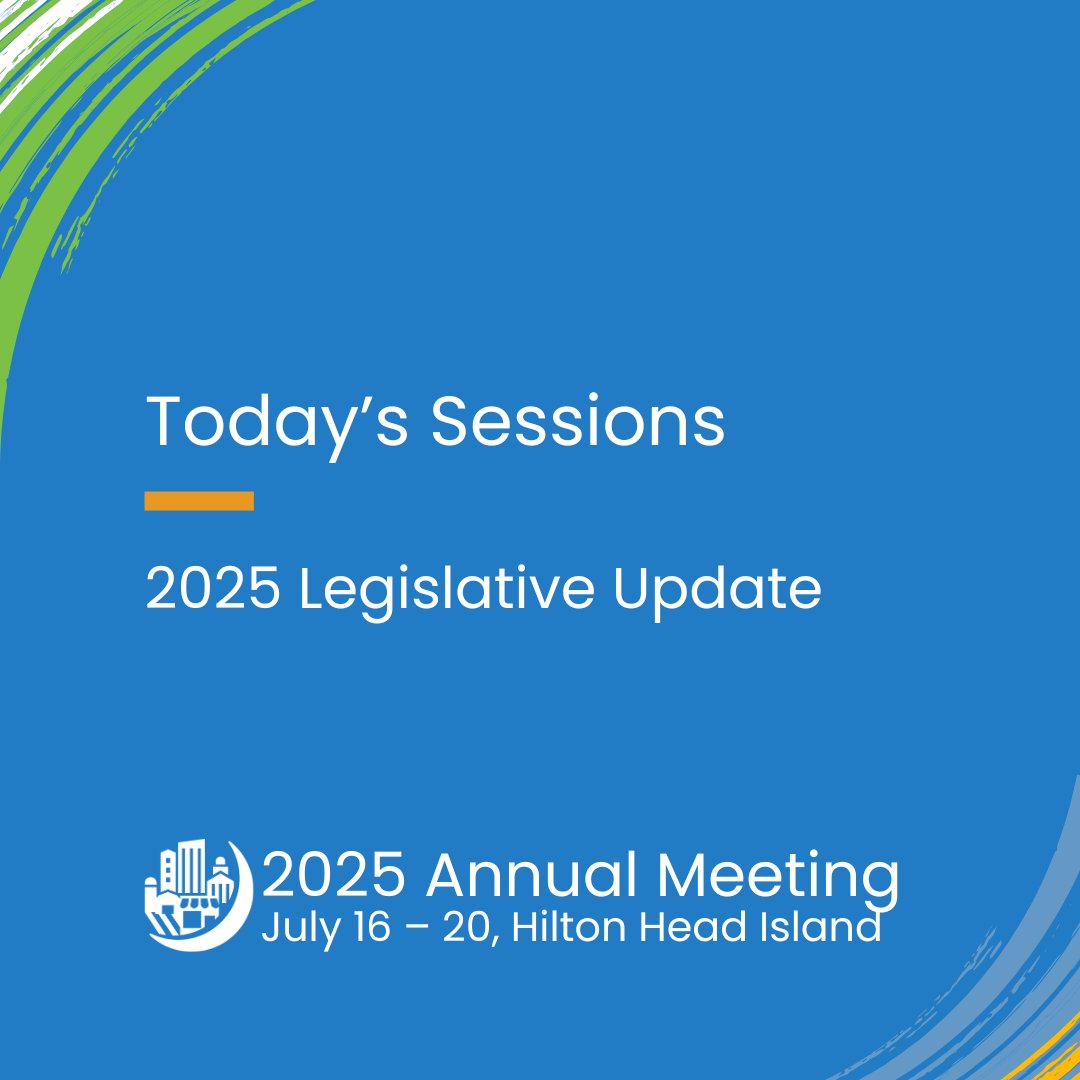 Today’s Sessions

2025 Legislative Update

2025 Annual Meeting
July 16 – 20, Hilton Head Island